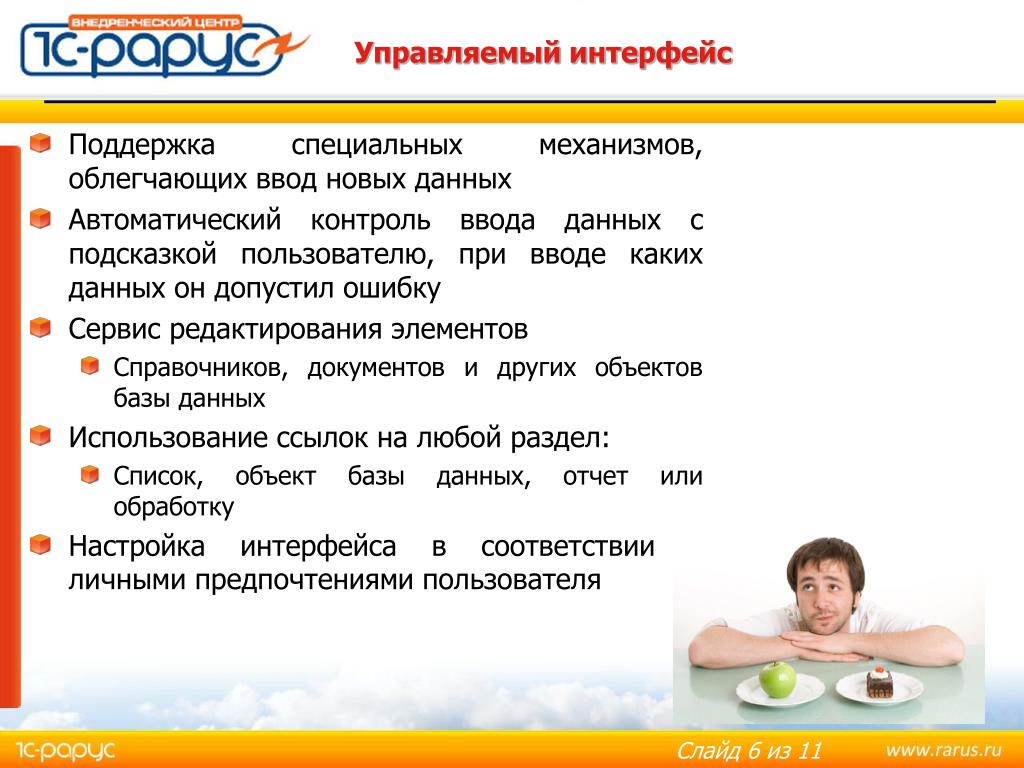 ВНЕДРЕНЧЕСКИЙ ЦЕНТР
1С-РАРУС

Управляемый интерфейс

Поддержка специальных механизмов, облегчающих ввод новых данных

Автоматический контроль ввода данных с подсказкой пользователю, при вводе каких данных он допустил ошибку

Сервис редактирования элементов

Справочников, документов и других объектов базы данных

Использование ссылок на любой раздел:

Список, объект базы данных, отчет или обработку

Настройка интерфейса в соответствии личными предпочтениями пользователя

1С-РАРУС

Слайд 6 из 11

www.rarus.ru